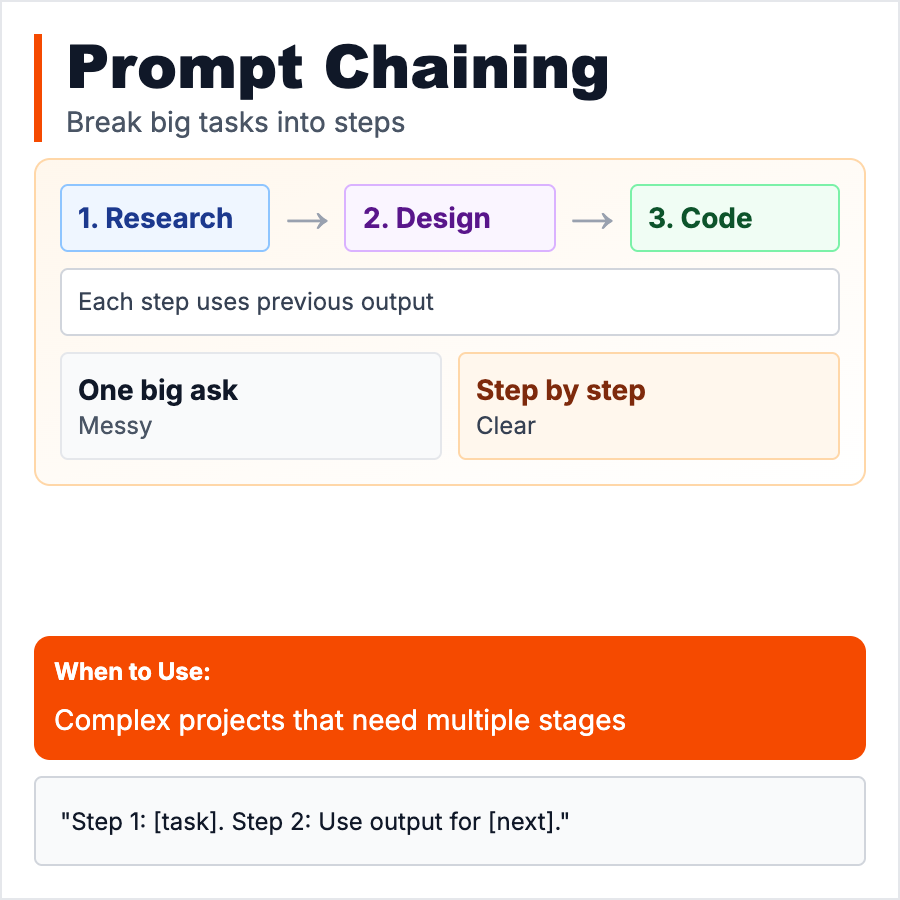 Prompt Chaining

Break big tasks into steps

1. Research → 2. Design → 3. Code

Each step uses previous output

One big ask
Messy

Step by step
Clear

When to Use:

Complex projects that need multiple stages

"Step 1: [task]. Step 2: Use output for [next]."